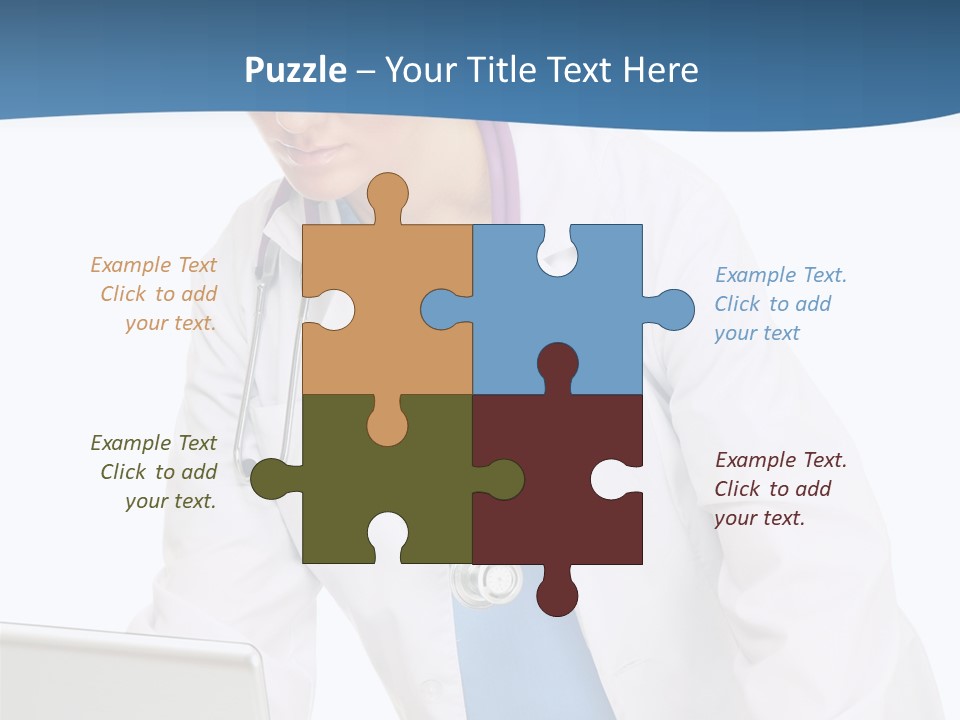 Puzzle – Your Title Text Here

Example Text
Click to add
your text.

Example Text.
Click to add
your text

Example Text
Click to add
your text.

Example Text.
Click to add
your text.